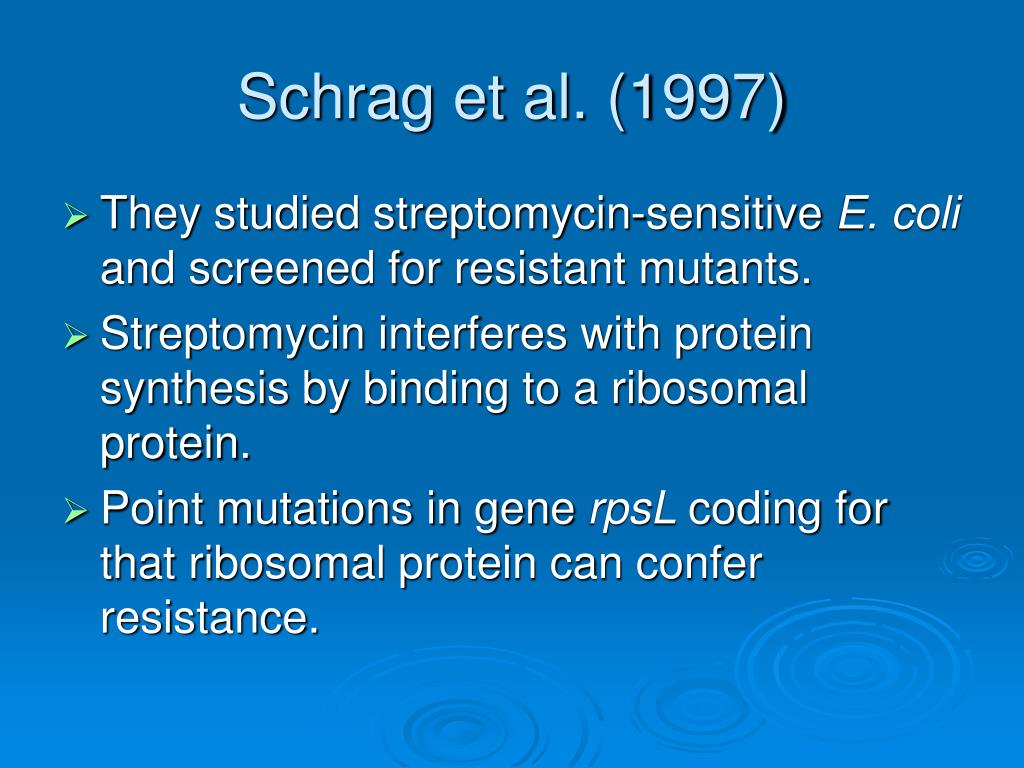 Schrag et al. (1997)

➢ They studied streptomycin-sensitive E. coli and screened for resistant mutants.

➢ Streptomycin interferes with protein synthesis by binding to a ribosomal protein.

➢ Point mutations in gene rpsL coding for that ribosomal protein can confer resistance.